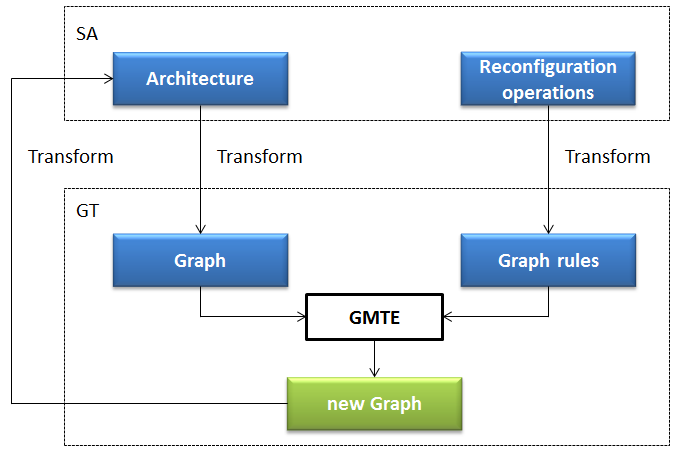 SA

Architecture

Reconfiguration operations

Transform

Transform

Transform

GT

Graph

Graph rules

GMTE

new Graph